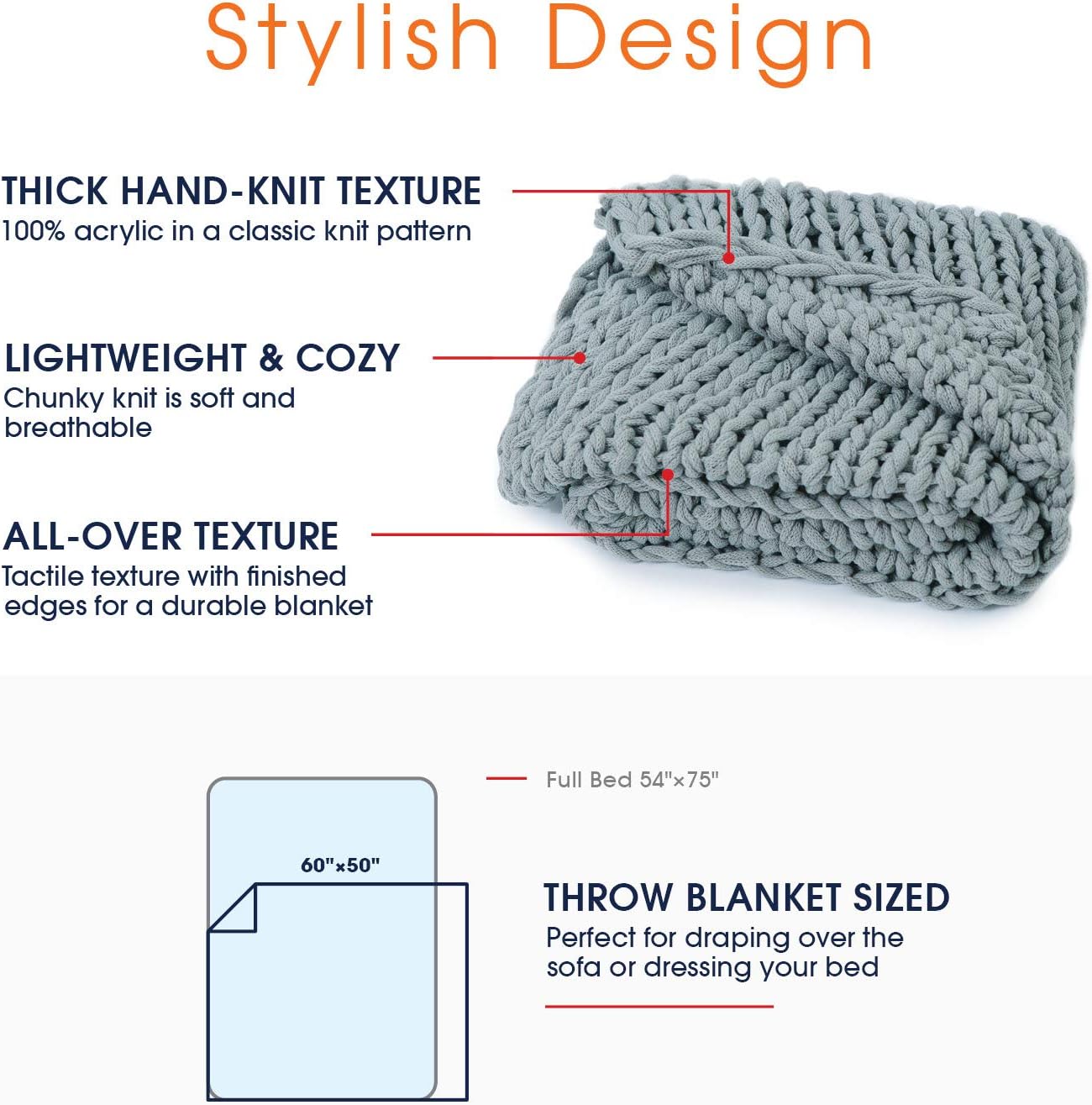 Stylish Design

THICK HAND-KNIT TEXTURE
100% acrylic in a classic knit pattern

LIGHTWEIGHT & COZY
Chunky knit is soft and breathable

ALL-OVER TEXTURE
Tactile texture with finished edges for a durable blanket

Full Bed 54"×75"

60"×50"

THROW BLANKET SIZED
Perfect for draping over the sofa or dressing your bed